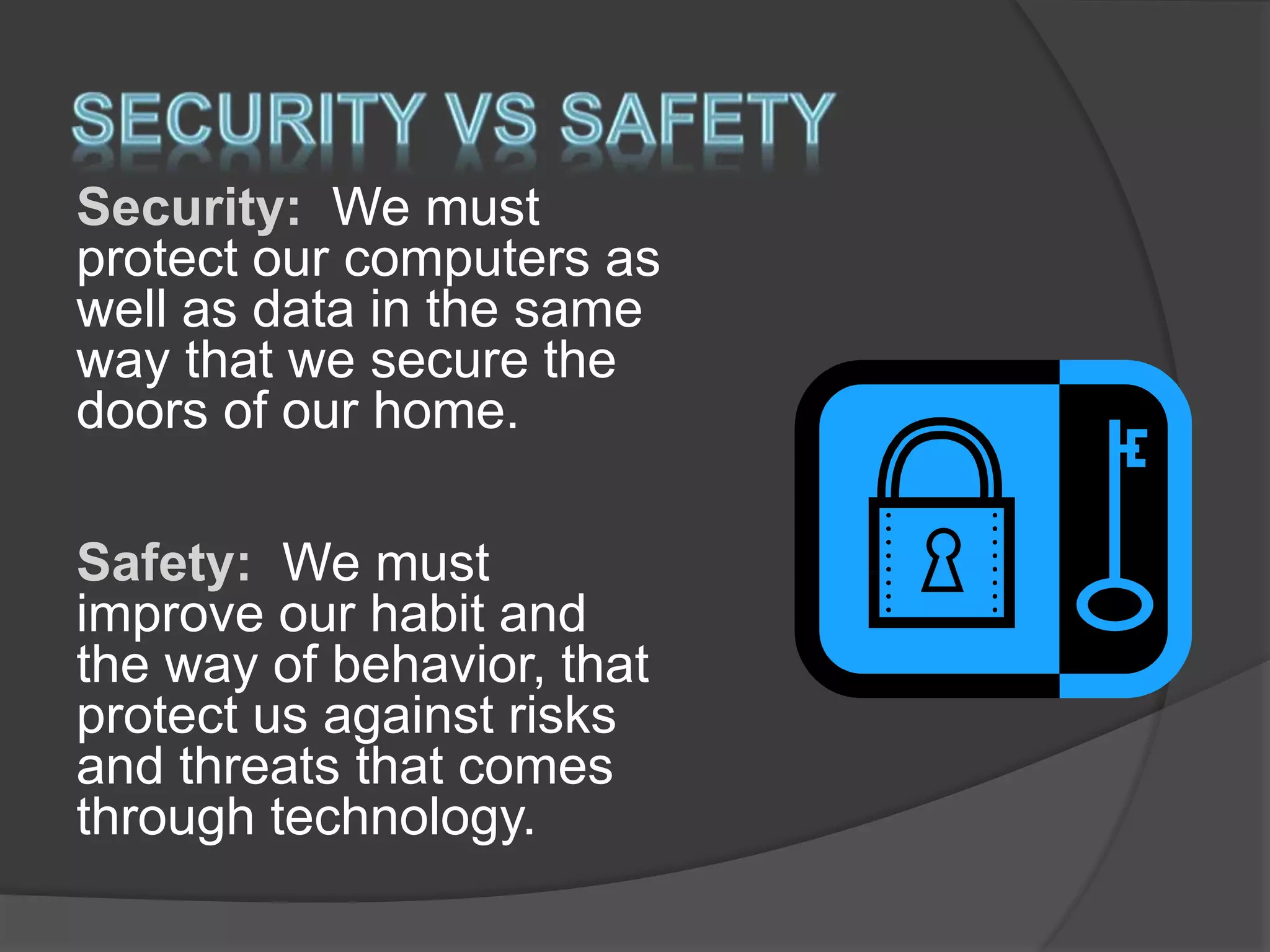 SECURITY VS SAFETY

Security: We must protect our computers as well as data in the same way that we secure the doors of our home.

Safety: We must improve our habit and the way of behavior, that protect us against risks and threats that comes through technology.